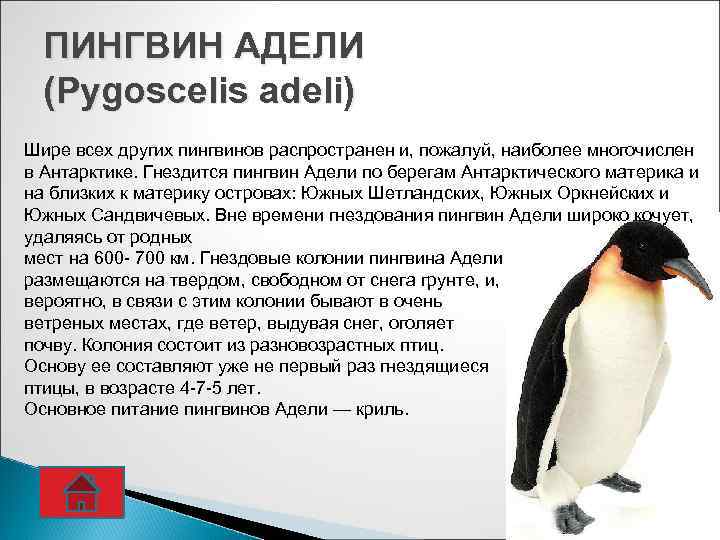 ПИНГВИН АДЕЛИ (Pygoscelis adeli)

Шире всех других пингвинов распространен и, пожалуй, наиболее многочислен в Антарктике. Гнездится пингвин Адели по берегам Антарктического материка и на близких к материку островах: Южных Шетландских, Южных Оркнейских и Южных Сандвичевых. Вне времени гнездования пингвин Адели широко кочует, удаляясь от родных
мест на 600- 700 км. Гнездовые колонии пингвина Адели размещаются на твердом, свободном от снега грунте, и, вероятно, в связи с этим колонии бывают в очень ветреных местах, где ветер, выдувая снег, оголяет почву. Колония состоит из разновозрастных птиц. Основу ее составляют уже не первый раз гнездящиеся птицы, в возрасте 4-7-5 лет.
Основное питание пингвинов Адели — криль.